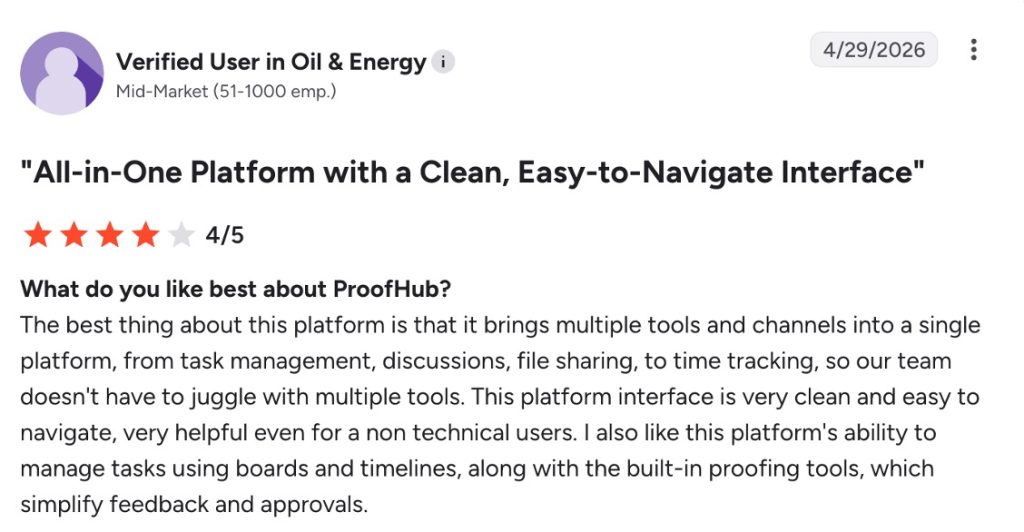 Verified User in Oil & Energy i
Mid-Market (51-1000 emp.)

4/29/2026

"All-in-One Platform with a Clean, Easy-to-Navigate Interface"

4/5

What do you like best about ProofHub?
The best thing about this platform is that it brings multiple tools and channels into a single platform, from task management, discussions, file sharing, to time tracking, so our team doesn't have to juggle with multiple tools. This platform interface is very clean and easy to navigate, very helpful even for a non technical users. I also like this platform's ability to manage tasks using boards and timelines, along with the built-in proofing tools, which simplify feedback and approvals.